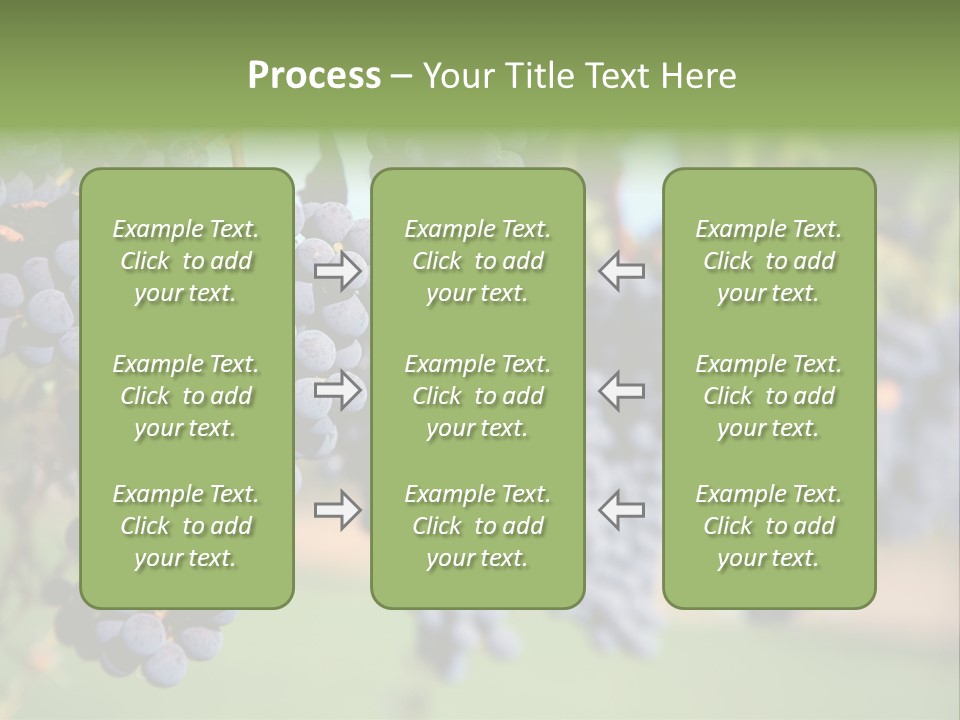 Process – Your Title Text Here

Example Text. Click to add your text.

Example Text. Click to add your text.

Example Text. Click to add your text.

Example Text. Click to add your text.

Example Text. Click to add your text.

Example Text. Click to add your text.

Example Text. Click to add your text.

Example Text. Click to add your text.

Example Text. Click to add your text.